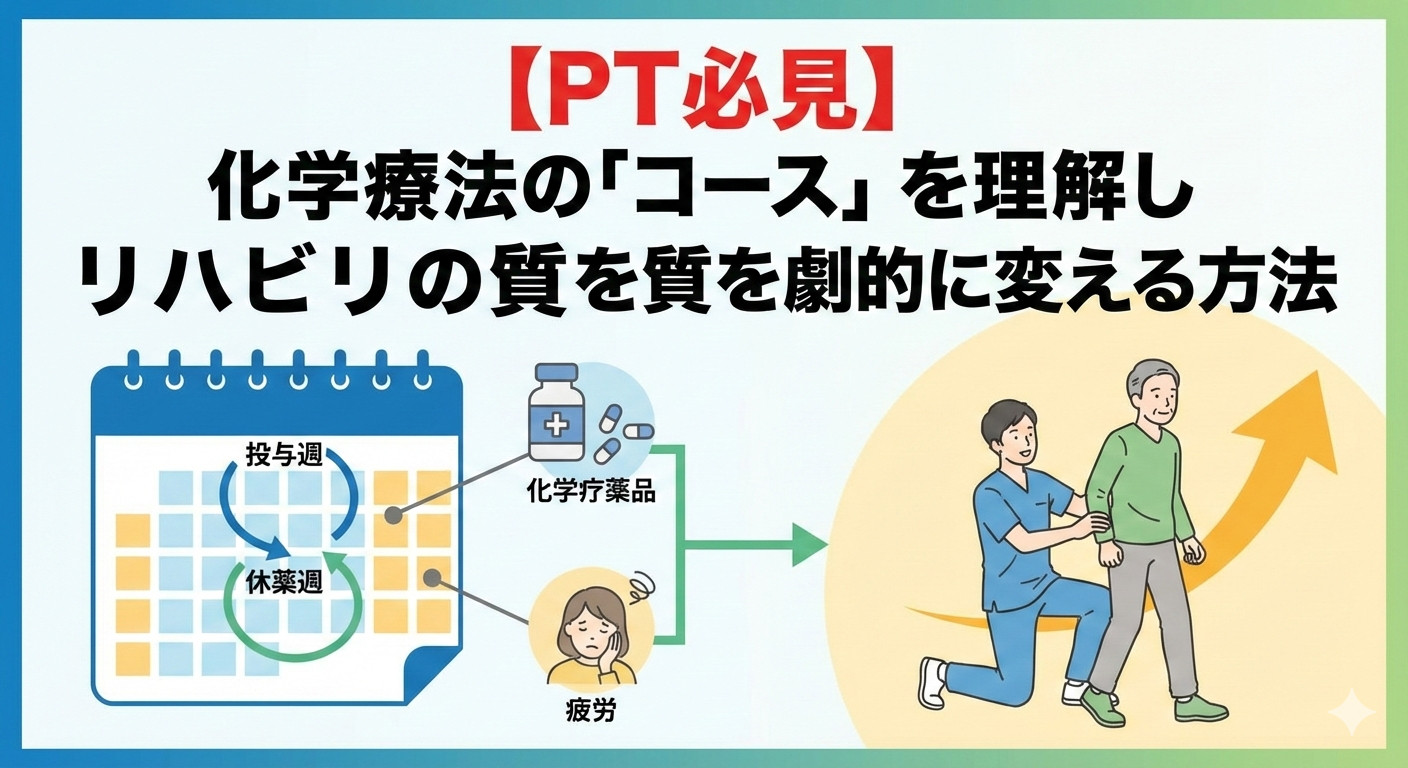 【PT必見】
化学療法の「コース」を理解し
リハビリの質を質を劇的に変える方法

投与週
休薬週

化学疗薬品

疲労